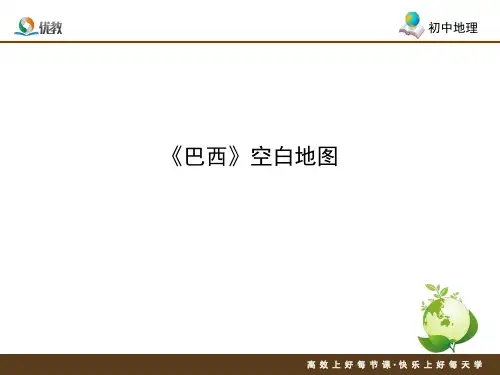 优教

初中地理

《巴西》空白地图

高效上好每节课·快乐上好每天学